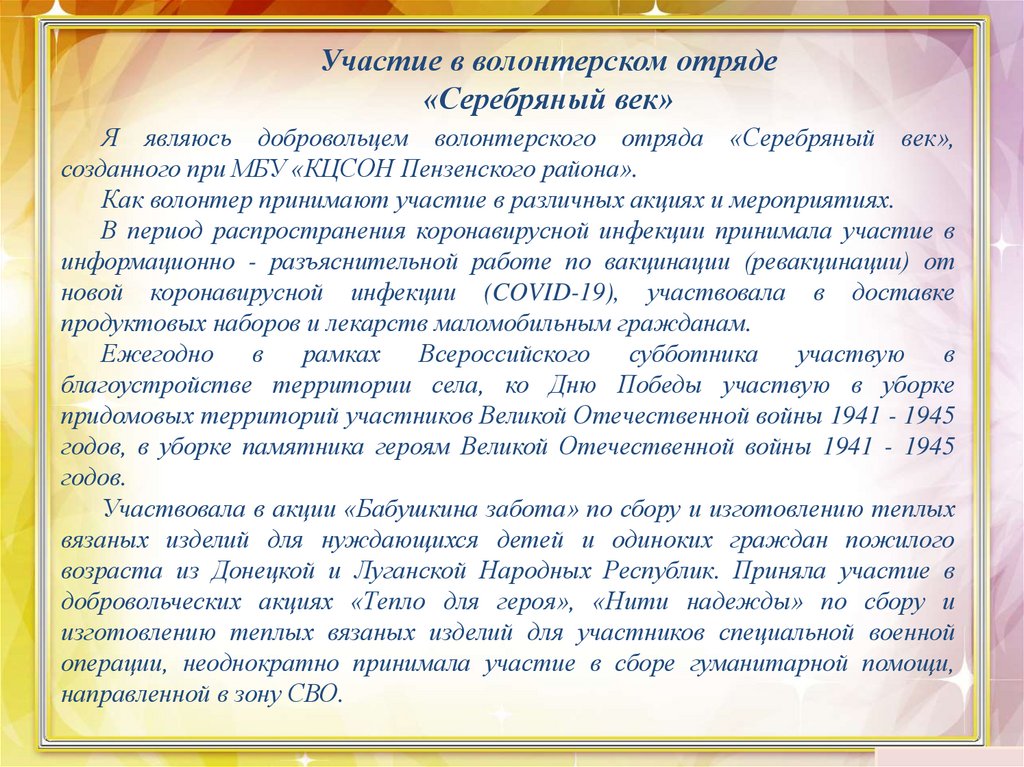 Участие в волонтерском отряде
«Серебряный век»

Я являюсь добровольцем волонтерского отряда «Серебряный век», созданного при МБУ «КЦСОН Пензенского района».

Как волонтер принимают участие в различных акциях и мероприятиях.

В период распространения коронавирусной инфекции принимала участие в информационно - разъяснительной работе по вакцинации (ревакцинации) от новой коронавирусной инфекции (COVID-19), участвовала в доставке продуктовых наборов и лекарств маломобильным гражданам.

Ежегодно в рамках Всероссийского субботника участвую в благоустройстве территории села, ко Дню Победы участвую в уборке придомовых территорий участников Великой Отечественной войны 1941 - 1945 годов, в уборке памятника героям Великой Отечественной войны 1941 - 1945 годов.

Участвовала в акции «Бабушкина забота» по сбору и изготовлению теплых вязаных изделий для нуждающихся детей и одиноких граждан пожилого возраста из Донецкой и Луганской Народных Республик. Приняла участие в добровольческих акциях «Тепло для героя», «Нити надежды» по сбору и изготовлению теплых вязаных изделий для участников специальной военной операции, неоднократно принимала участие в сборе гуманитарной помощи, направленной в зону СВО.